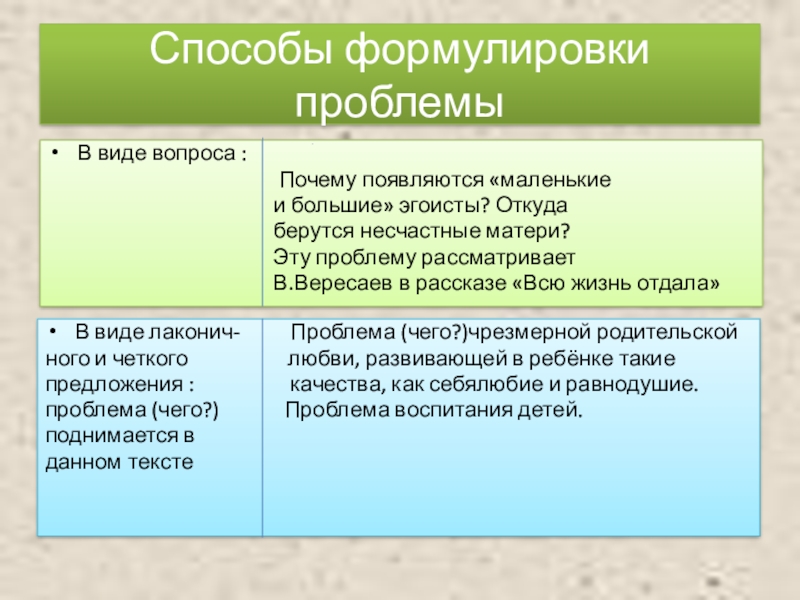 Способы формулировки проблемы

| • В виде вопроса : | Почему появляются «маленькие и большие» эгоисты? Откуда берутся несчастные матери? Эту проблему рассматривает В.Вересаев в рассказе «Всю жизнь отдала» |
|---|---|
| • В виде лаконичного и четкого предложения : проблема (чего?) поднимается в данном тексте | Проблема (чего?)чрезмерной родительской любви, развивающей в ребёнке такие качества, как себялюбие и равнодушие. Проблема воспитания детей. |